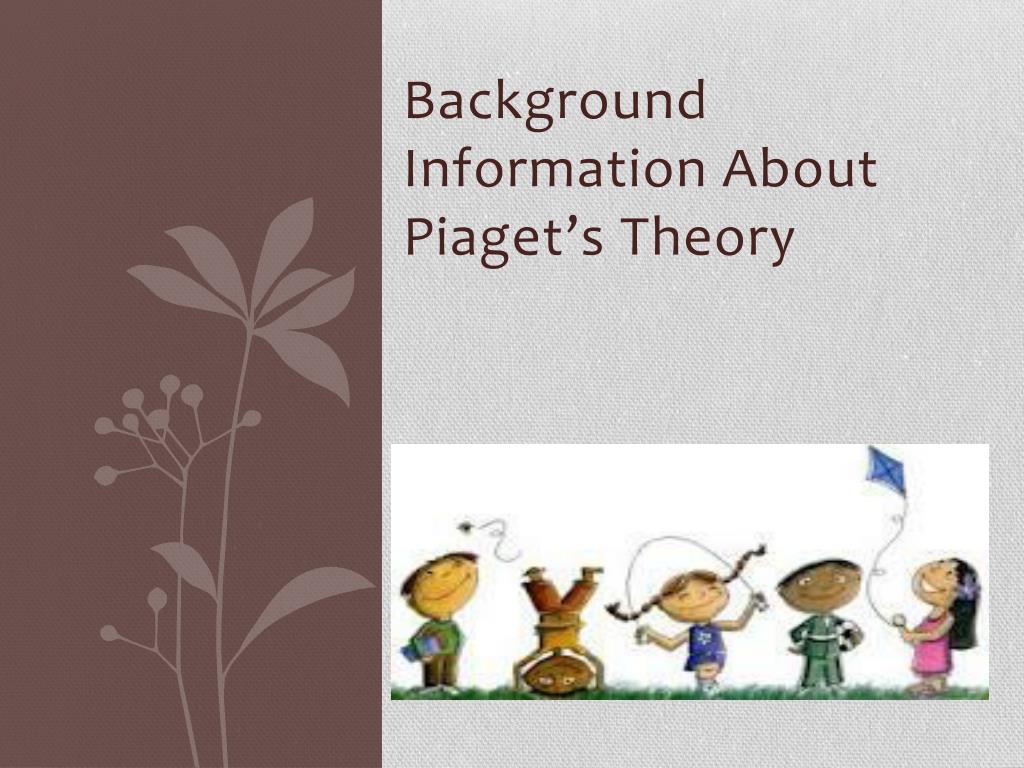 Background Information About Piaget’s Theory